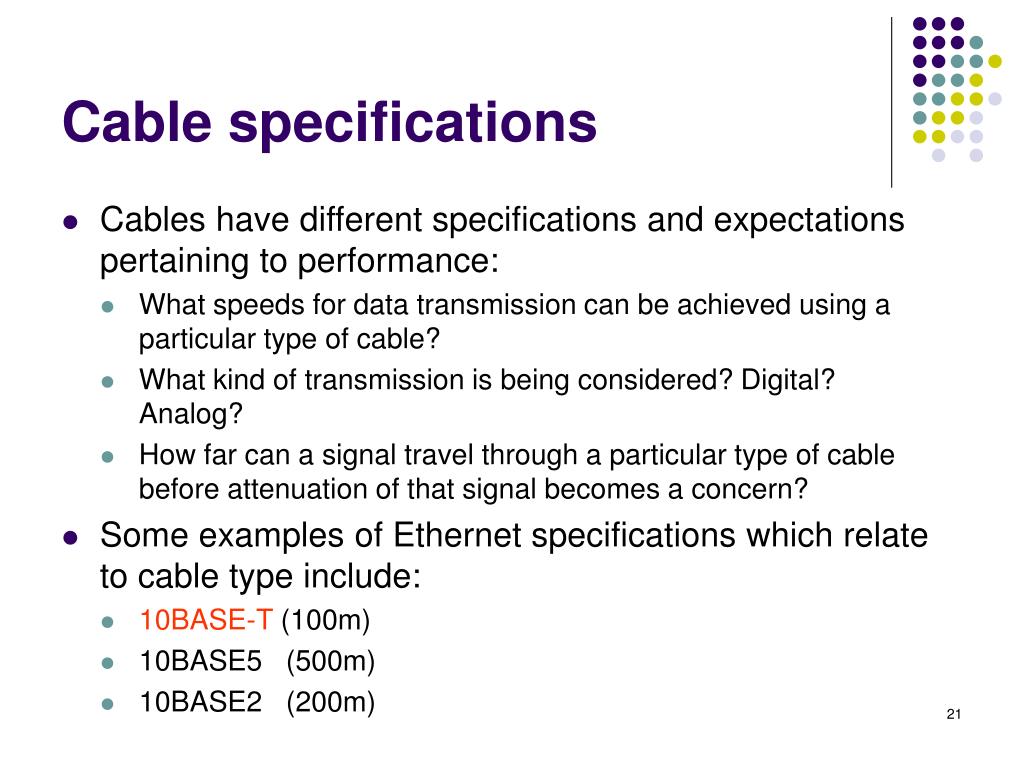 Cable specifications

- Cables have different specifications and expectations pertaining to performance:
  - What speeds for data transmission can be achieved using a particular type of cable?
  - What kind of transmission is being considered? Digital? Analog?
  - How far can a signal travel through a particular type of cable before attenuation of that signal becomes a concern?
- Some examples of Ethernet specifications which relate to cable type include:
  - 10BASE-T (100m)
  - 10BASE5 (500m)
  - 10BASE2 (200m)

21